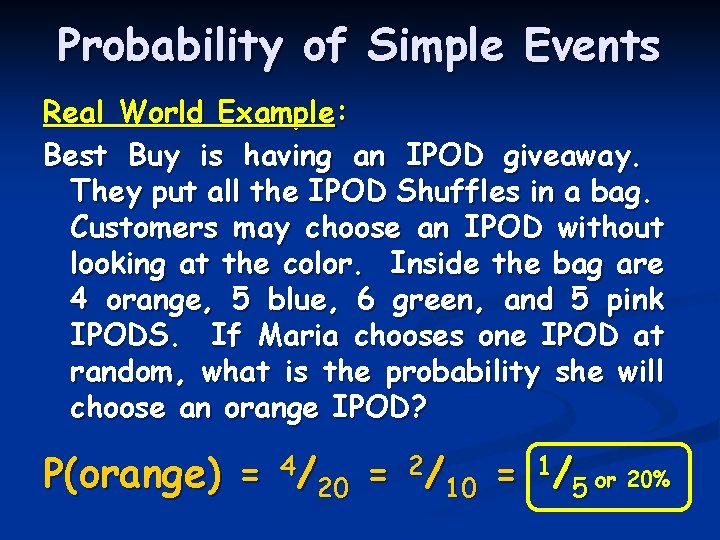 Probability of Simple Events

Real World Example:

Best Buy is having an IPOD giveaway. They put all the IPOD Shuffles in a bag. Customers may choose an IPOD without looking at the color. Inside the bag are 4 orange, 5 blue, 6 green, and 5 pink IPODS. If Maria chooses one IPOD at random, what is the probability she will choose an orange IPOD?

P(orange) = $^4/_{20}$ = $^2/_{10}$ = $^1/_5$ or 20%